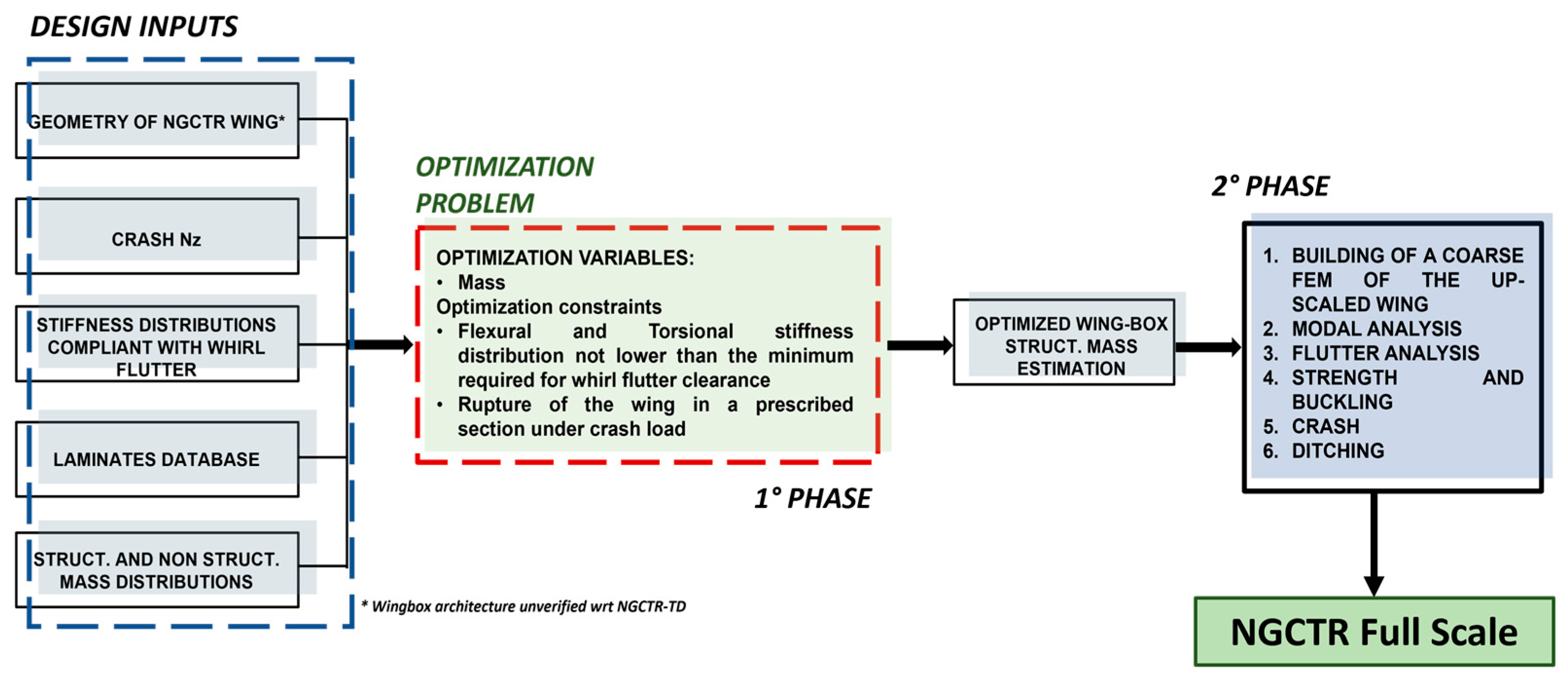 DESIGN INPUTS

GEOMETRY OF NGCTR WING*

CRASH Nz

STIFFNESS DISTRIBUTIONS COMPLIANT WITH WHIRL FLUTTER

LAMINATES DATABASE

STRUCT. AND NON STRUCT. MASS DISTRIBUTIONS

* Wingbox architecture unverified wrt NGCTR-TD

OPTIMIZATION PROBLEM

OPTIMIZATION VARIABLES:
• Mass
Optimization constraints
• Flexural and Torsional stiffness distribution not lower than the minimum required for whirl flutter clearance
• Rupture of the wing in a prescribed section under crash load

1° PHASE

OPTIMIZED WING-BOX STRUCT. MASS ESTIMATION

2° PHASE

1. BUILDING OF A COARSE FEM OF THE UP-SCALED WING
2. MODAL ANALYSIS
3. FLUTTER ANALYSIS
4. STRENGTH AND BUCKLING
5. CRASH
6. DITCHING

NGCTR Full Scale